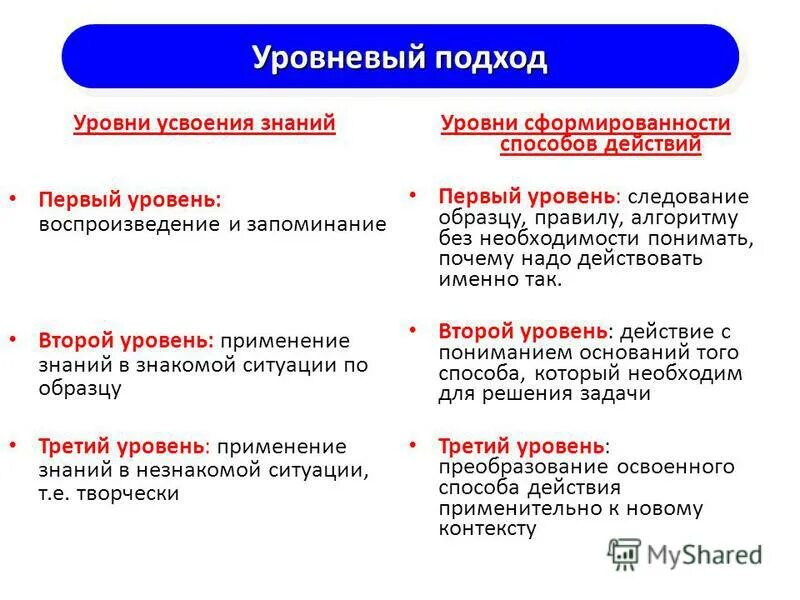 Уровневый подход

Уровни усвоения знаний

• Первый уровень: воспроизведение и запоминание

• Второй уровень: применение знаний в знакомой ситуации по образцу

• Третий уровень: применение знаний в незнакомой ситуации, т.е. творчески

Уровни сформированности способов действий

• Первый уровень: следование образцу, правилу, алгоритму без необходимости понимать, почему надо действовать именно так.

• Второй уровень: действие с пониманием оснований того способа, который необходим для решения задачи

• Третий уровень: преобразование освоенного способа действия применительно к новому контексту

MyShared